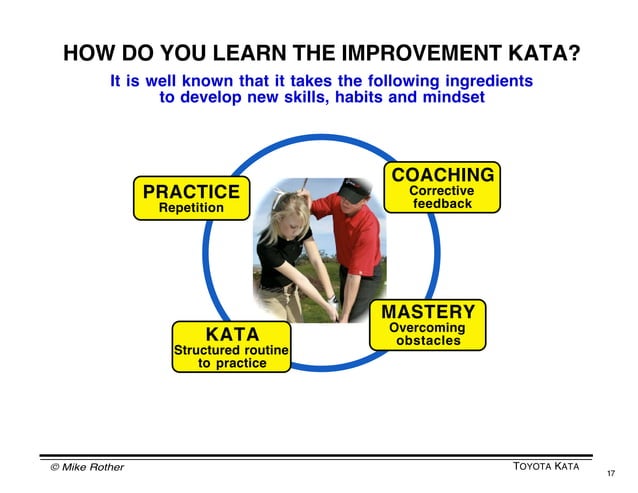 HOW DO YOU LEARN THE IMPROVEMENT KATA?

It is well known that it takes the following ingredients to develop new skills, habits and mindset

PRACTICE
Repetition

COACHING
Corrective feedback

KATA
Structured routine to practice

MASTERY
Overcoming obstacles

© Mike Rother

TOYOTA KATA

17